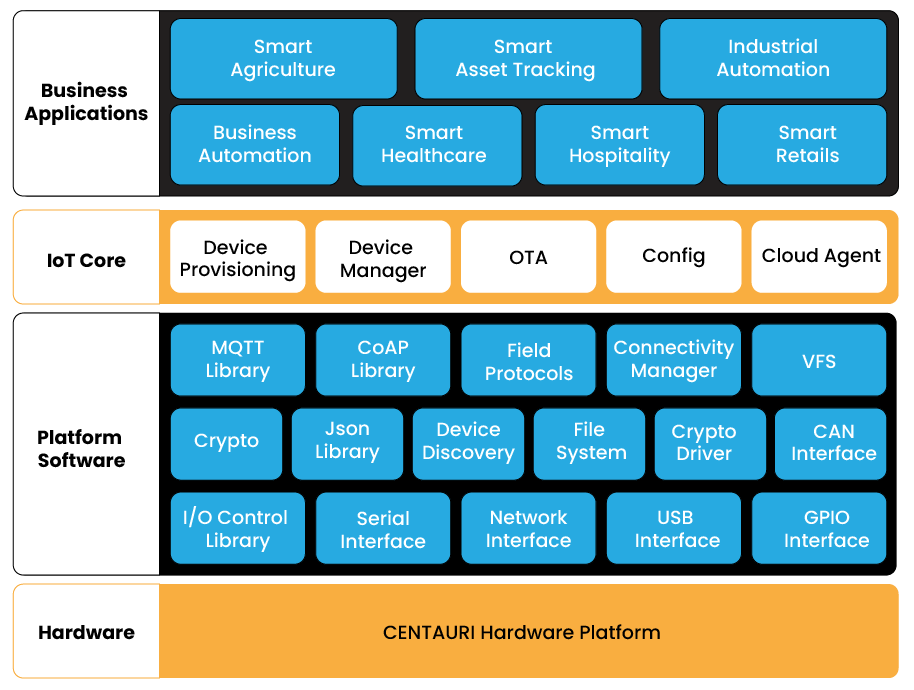 Business Applications

Smart Agriculture

Smart Asset Tracking

Industrial Automation

Business Automation

Smart Healthcare

Smart Hospitality

Smart Retails

IoT Core

Device Provisioning

Device Manager

OTA

Config

Cloud Agent

Platform Software

MQTT Library

CoAP Library

Field Protocols

Connectivity Manager

VFS

Crypto

Json Library

Device Discovery

File System

Crypto Driver

CAN Interface

I/O Control Library

Serial Interface

Network Interface

USB Interface

GPIO Interface

Hardware

CENTAURI Hardware Platform